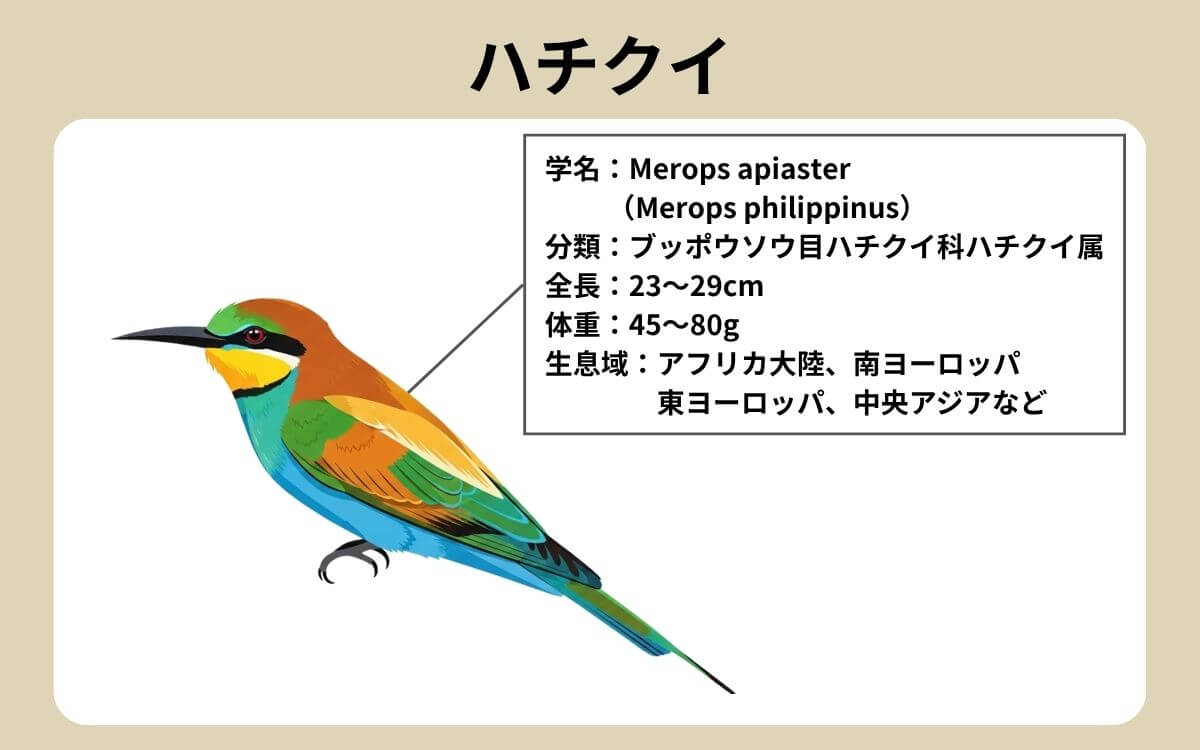 ハチクイ

学名：Merops apiaster
（Merops philippinus）
分類：ブッポウソウ目ハチクイ科ハチクイ属
全長：23〜29cm
体重：45〜80g
生息域：アフリカ大陸、南ヨーロッパ
東ヨーロッパ、中央アジアなど